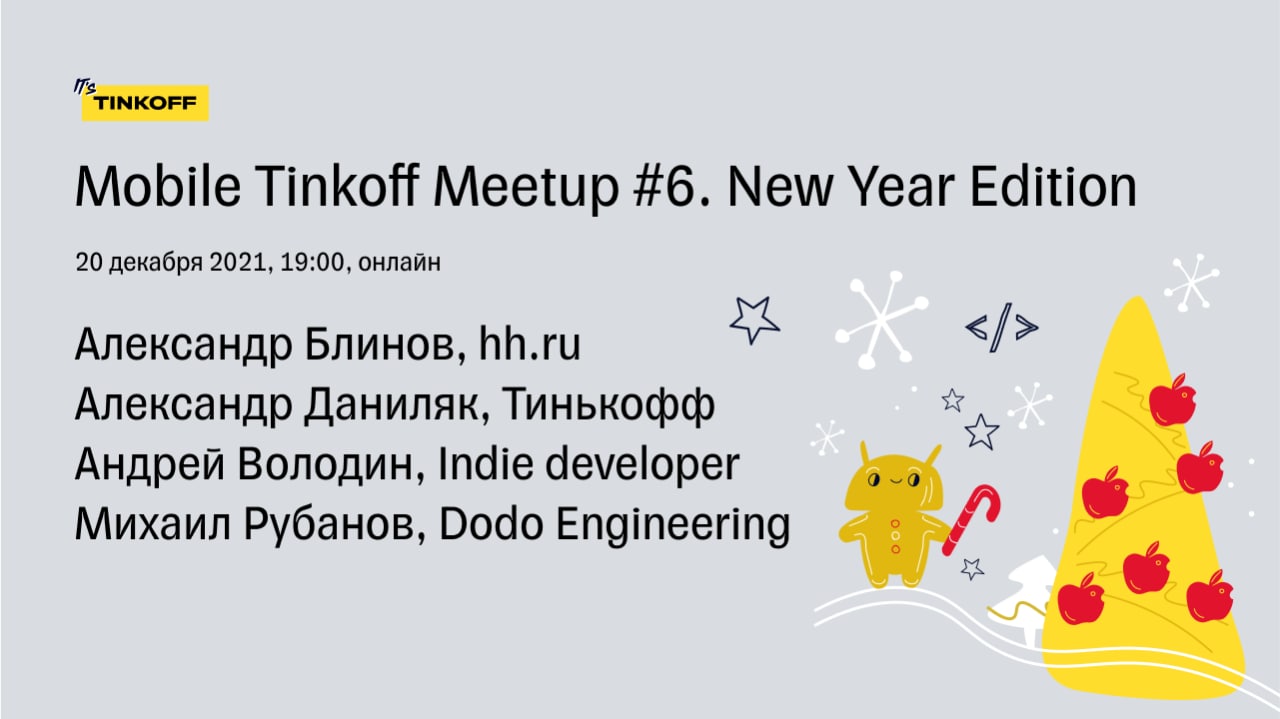 IT's TINKOFF

Mobile Tinkoff Meetup #6. New Year Edition

20 декабря 2021, 19:00, онлайн

Александр Блинов, hh.ru
Александр Даниляк, Тинькофф
Андрей Володин, Indie developer
Михаил Рубанов, Dodo Engineering

</>